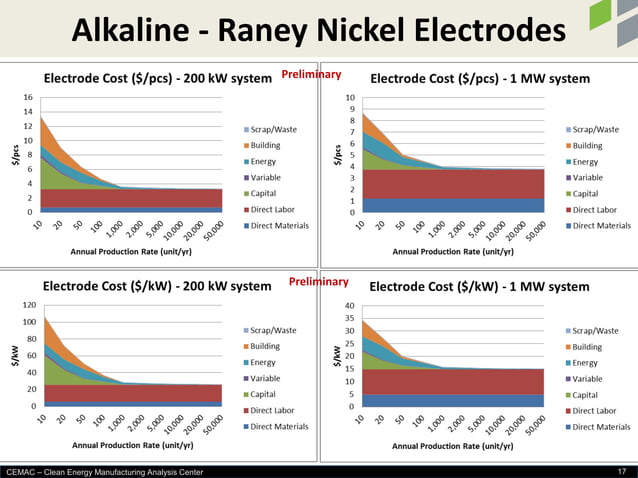 Alkaline - Raney Nickel Electrodes

Electrode Cost ($/pcs) - 200 kW system

Preliminary

$/pcs

16
14
12
10
8
6
4
2
0

10 20 50 100 1,000 2,000 5,000 10,000 20,000 50,000

Annual Production Rate (unit/yr)

Scrap/Waste
Building
Energy
Variable
Capital
Direct Labor
Direct Materials

Electrode Cost ($/pcs) - 1 MW system

$/pcs

10
9
8
7
6
5
4
3
2
1
0

10 20 50 100 1,000 2,000 5,000 10,000 20,000 50,000

Annual Production Rate (unit/yr)

Scrap/Waste
Building
Energy
Variable
Capital
Direct Labor
Direct Materials

Electrode Cost ($/kW) - 200 kW system

Preliminary

$/kW

120
100
80
60
40
20
0

10 20 50 100 1,000 2,000 5,000 10,000 20,000 50,000

Annual Production Rate (unit/yr)

Scrap/Waste
Building
Energy
Variable
Capital
Direct Labor
Direct Materials

Electrode Cost ($/kW) - 1 MW system

$/kW

40
35
30
25
20
15
10
5
0

10 20 50 100 1,000 2,000 5,000 10,000 20,000 50,000

Annual Production Rate (unit/yr)

Scrap/Waste
Building
Energy
Variable
Capital
Direct Labor
Direct Materials

CEMAC – Clean Energy Manufacturing Analysis Center

17